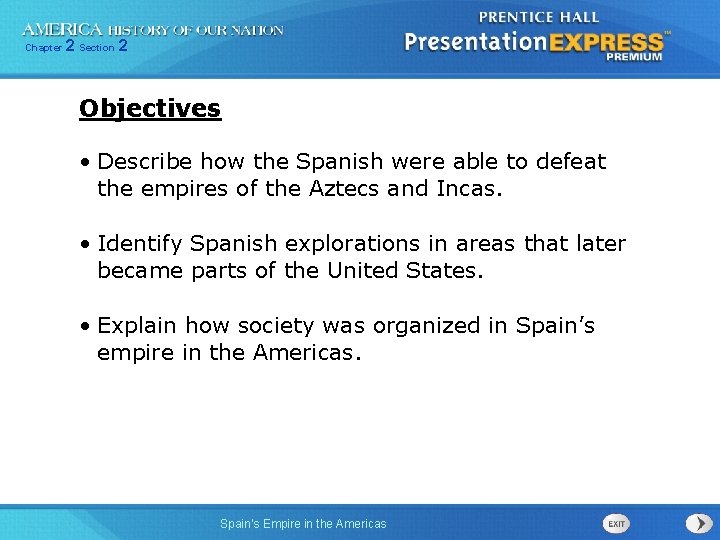 AMERICA HISTORY OF OUR NATION
Chapter 2 Section 2

PRENTICE HALL
PresentationEXPRESS™
PREMIUM

Objectives

• Describe how the Spanish were able to defeat the empires of the Aztecs and Incas.

• Identify Spanish explorations in areas that later became parts of the United States.

• Explain how society was organized in Spain's empire in the Americas.

Spain's Empire in the Americas

EXIT